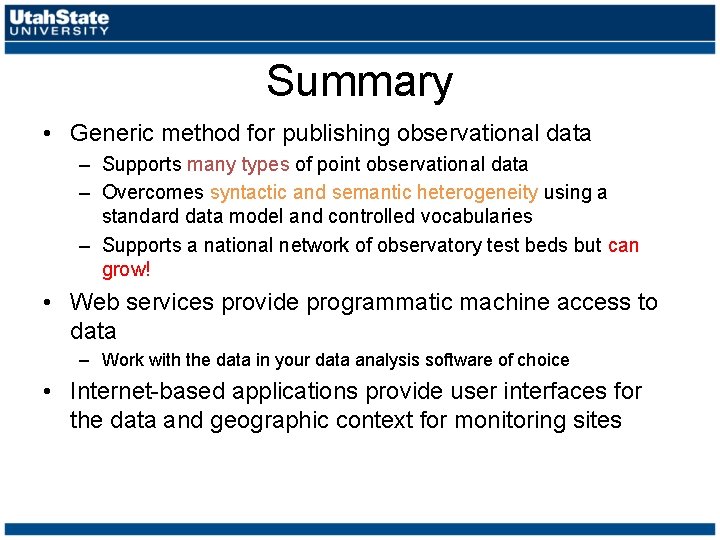 UtahState UNIVERSITY

Summary

• Generic method for publishing observational data
– Supports many types of point observational data
– Overcomes syntactic and semantic heterogeneity using a standard data model and controlled vocabularies
– Supports a national network of observatory test beds but can grow!

• Web services provide programmatic machine access to data
– Work with the data in your data analysis software of choice

• Internet-based applications provide user interfaces for the data and geographic context for monitoring sites